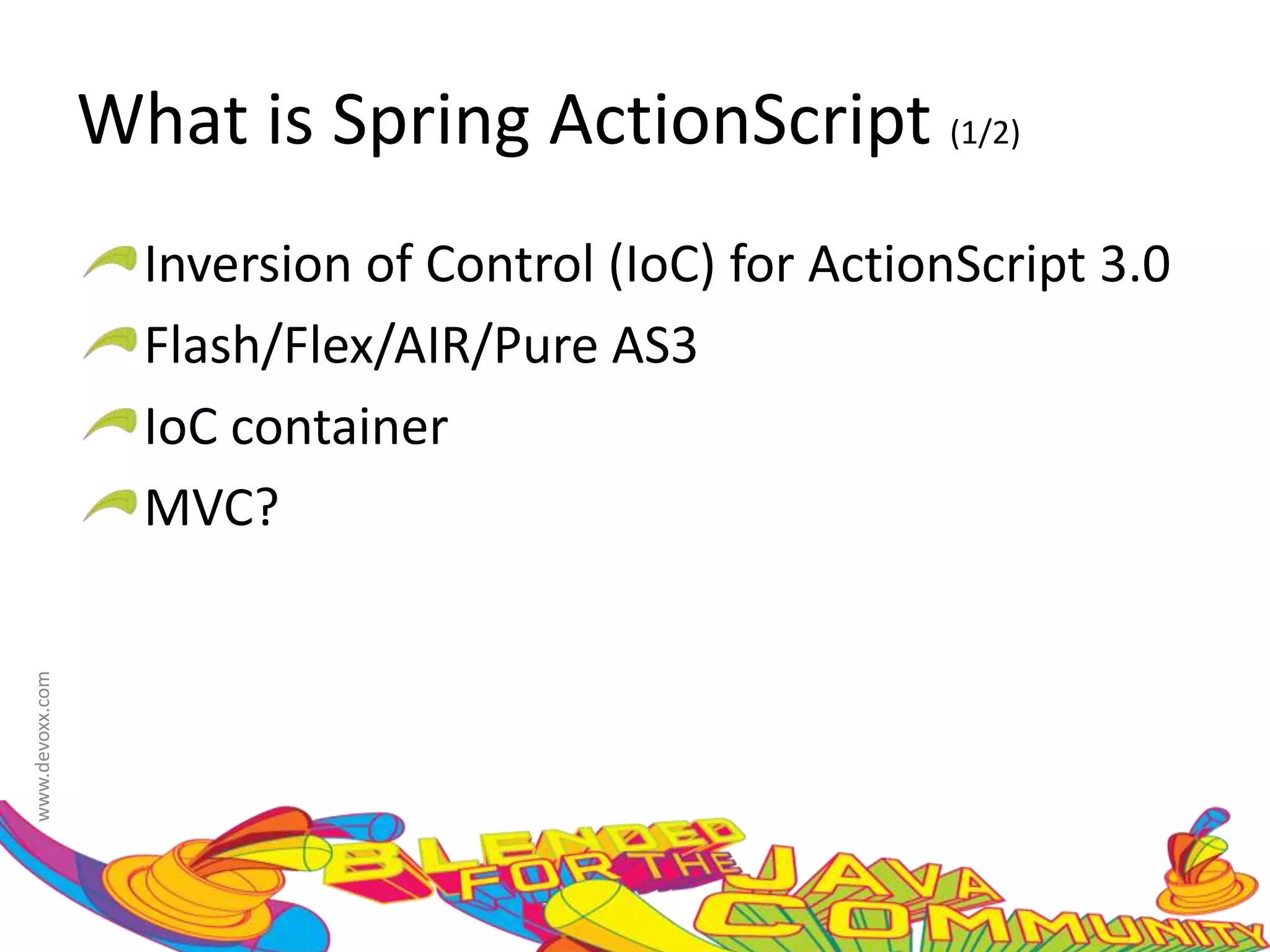 What is Spring ActionScript (1/2)

Inversion of Control (IoC) for ActionScript 3.0

Flash/Flex/AIR/Pure AS3

IoC container

MVC?

www.devoxx.com

BLENDED FOR THE JAVA COMMUNITY